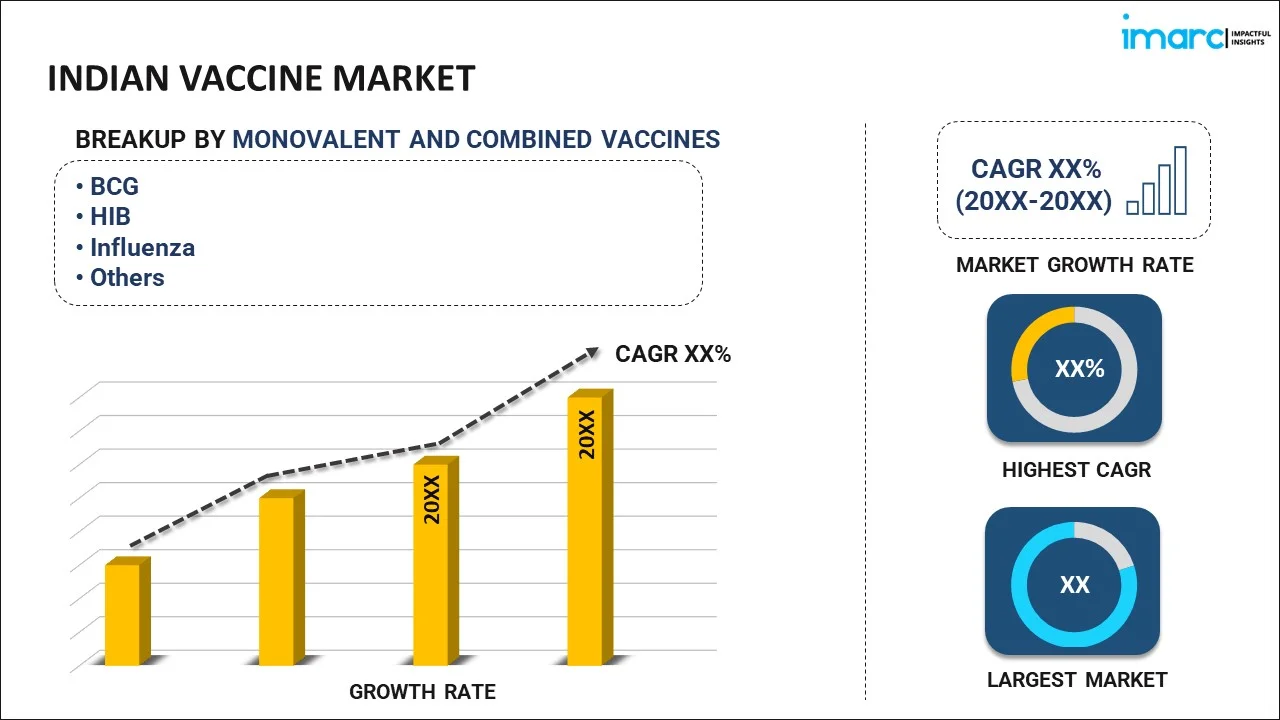 imarc IMPACTFUL INSIGHTS

INDIAN VACCINE MARKET

BREAKUP BY MONOVALENT AND COMBINED VACCINES

• BCG
• HIB
• Influenza
• Others

CAGR XX%

20XX

20XX

GROWTH RATE

CAGR XX% (20XX-20XX)

MARKET GROWTH RATE

XX%

HIGHEST CAGR

XX

LARGEST MARKET